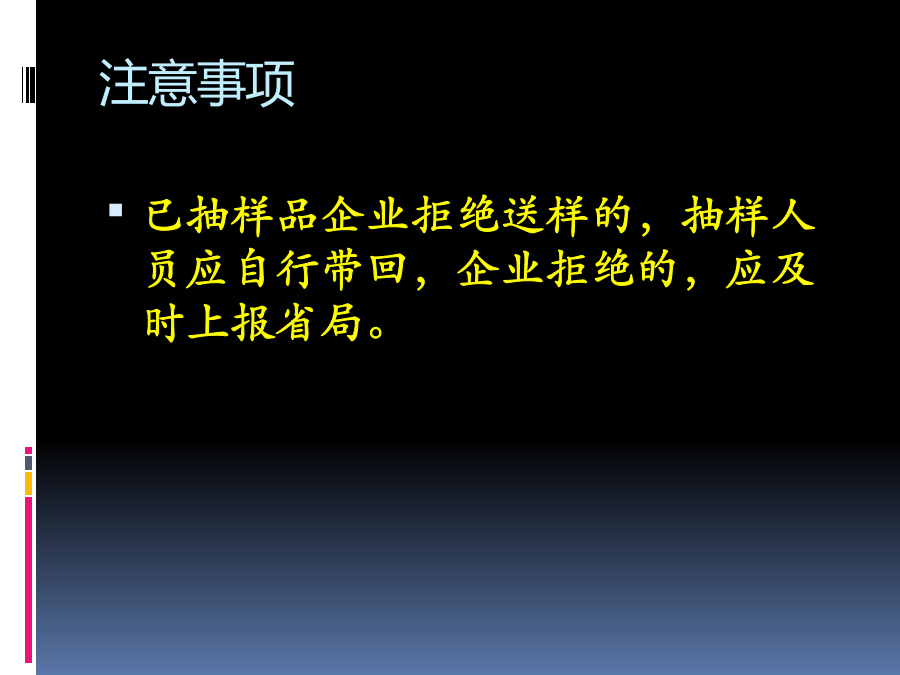 注意事项

已抽样品企业拒绝送样的，抽样人员应自行带回，企业拒绝的，应及时上报省局。